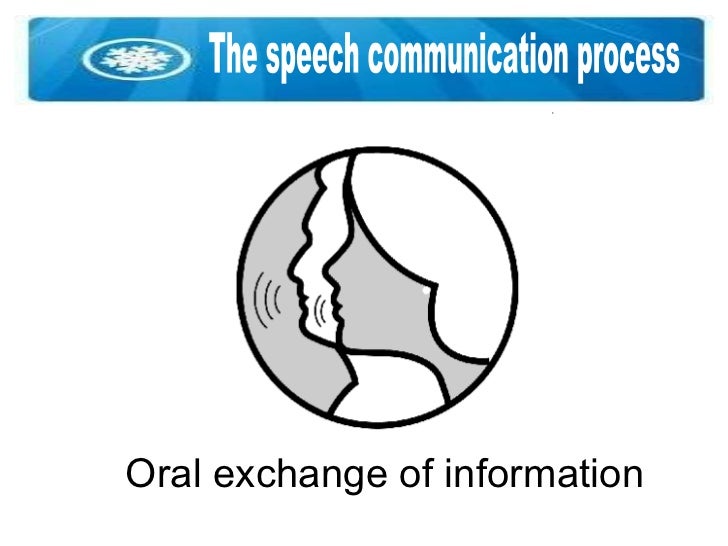 The speech communication process

Oral exchange of information